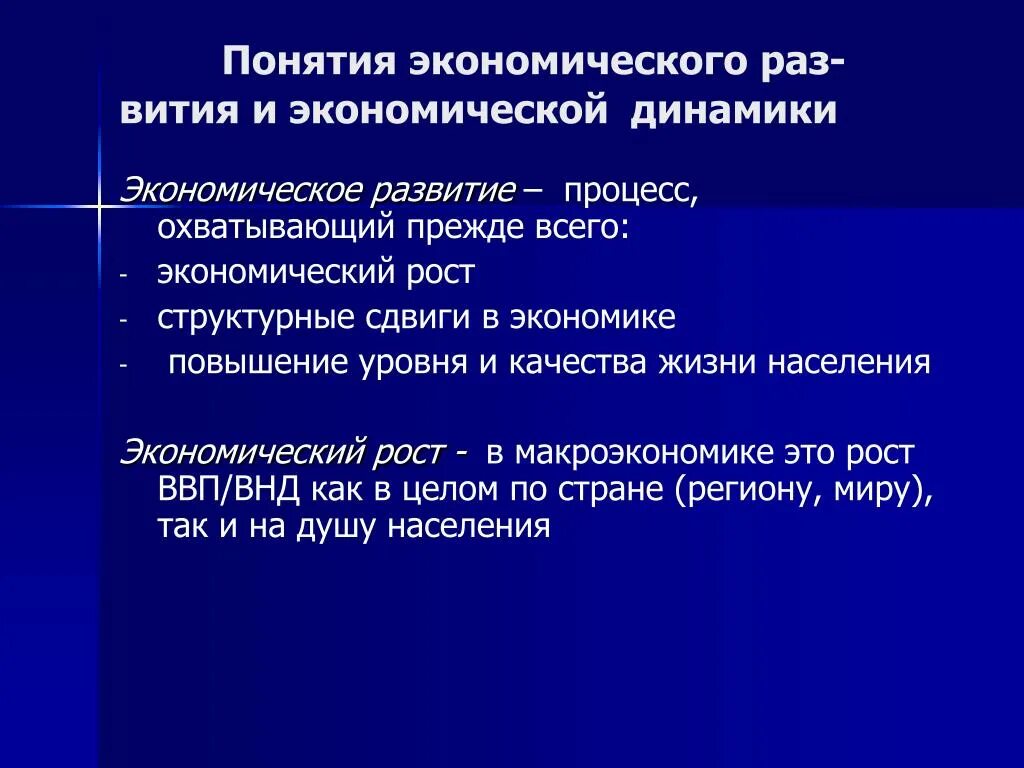 Понятия экономического развития и экономической динамики

Экономическое развитие – процесс, охватывающий прежде всего:
- экономический рост
- структурные сдвиги в экономике
- повышение уровня и качества жизни населения

Экономический рост - в макроэкономике это рост ВВП/ВНД как в целом по стране (региону, миру), так и на душу населения